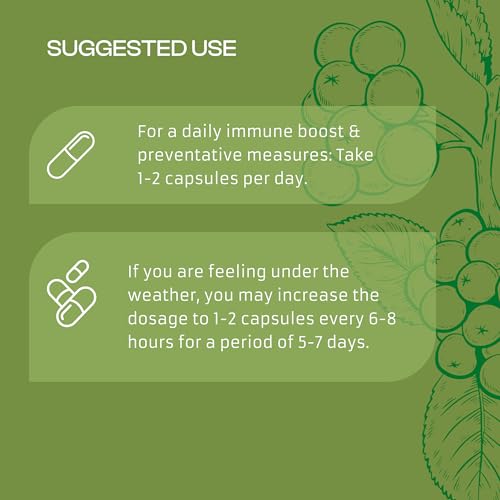 SUGGESTED USE

For a daily immune boost & preventative measures: Take 1-2 capsules per day.

If you are feeling under the weather, you may increase the dosage to 1-2 capsules every 6-8 hours for a period of 5-7 days.